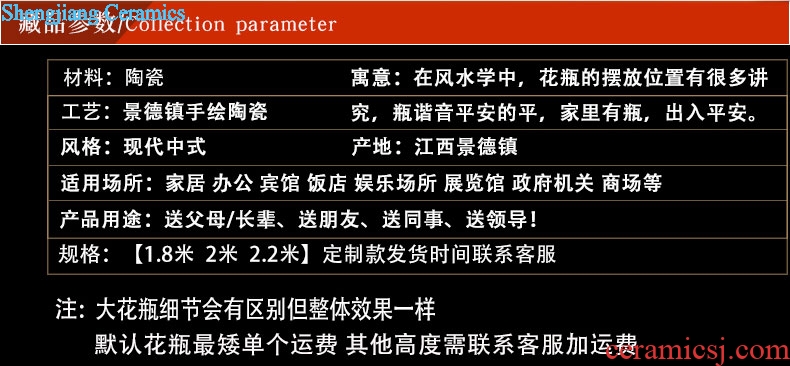 Shengjiang Ceramics
藏品参数/Collection parameter

材料：陶瓷
工艺：景德镇手绘陶瓷
风格：现代中式

寓意：在风水学中，花瓶的摆放位置有很多讲究，瓶谐音平安的平，家里有瓶，出入平安。
产地：江西景德镇

适用场所：家居 办公 宾馆 饭店 娱乐场所 展览馆 政府机关 商场等
产品用途：送父母/长辈、送朋友、送同事、送领导！
规格：【1.8米 2米 2.2米】定制款发货时间联系客服

注：大花瓶细节会有区别但整体效果一样
默认花瓶最矮单个运费 其他高度需联系客服加运费

ceramicsj.com